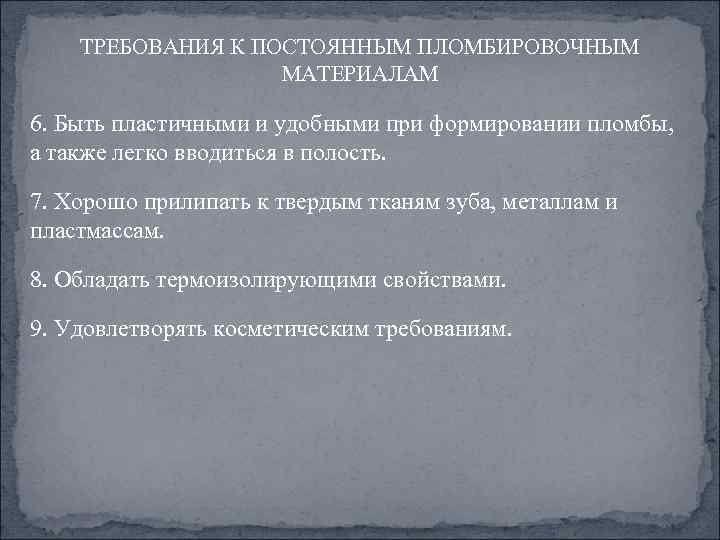 ТРЕБОВАНИЯ К ПОСТОЯННЫМ ПЛОМБИРОВОЧНЫМ МАТЕРИАЛАМ

6. Быть пластичными и удобными при формировании пломбы, а также легко вводиться в полость.

7. Хорошо прилипать к твердым тканям зуба, металлам и пластмассам.

8. Обладать термоизолирующими свойствами.

9. Удовлетворять косметическим требованиям.